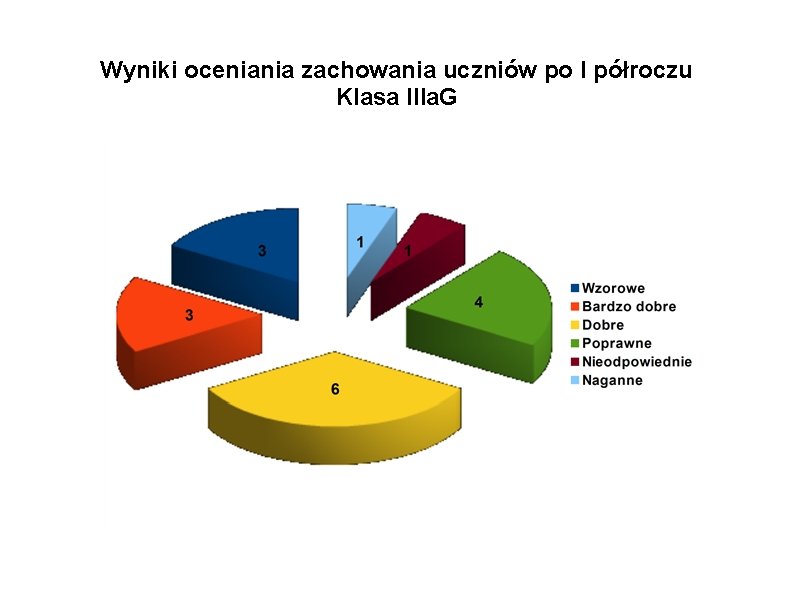 Wyniki oceniania zachowania uczniów po I półroczu
Klasa IIIaG

3
1
1
4
3
6

Wzorowe
Bardzo dobre
Dobre
Poprawne
Nieodpowiednie
Naganne